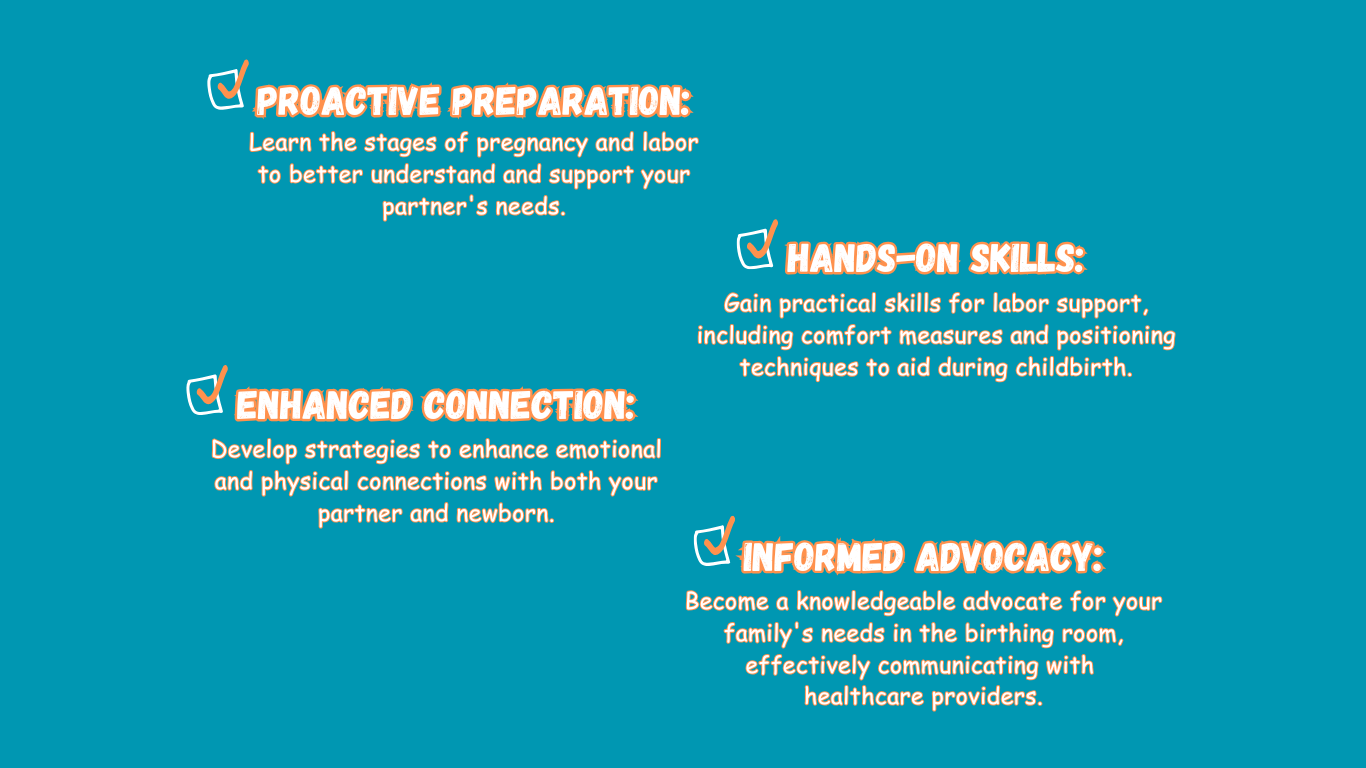 PROACTIVE PREPARATION:
Learn the stages of pregnancy and labor to better understand and support your partner's needs.

HANDS-ON SKILLS:
Gain practical skills for labor support, including comfort measures and positioning techniques to aid during childbirth.

ENHANCED CONNECTION:
Develop strategies to enhance emotional and physical connections with both your partner and newborn.

INFORMED ADVOCACY:
Become a knowledgeable advocate for your family's needs in the birthing room, effectively communicating with healthcare providers.